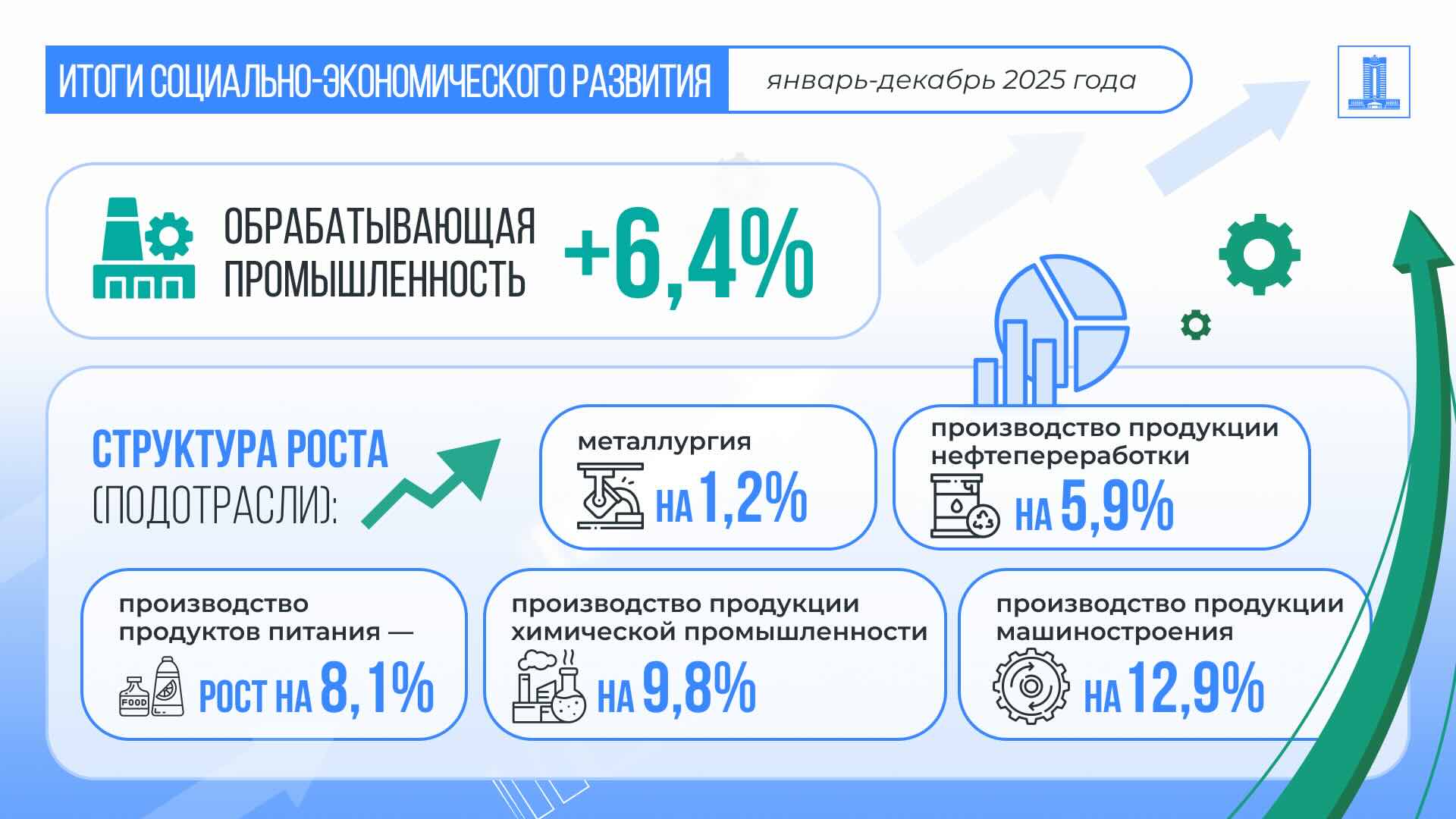 ИТОГИ СОЦИАЛЬНО-ЭКОНОМИЧЕСКОГО РАЗВИТИЯ январь-декабрь 2025 года

ОБРАБАТЫВАЮЩАЯ ПРОМЫШЛЕННОСТЬ +6,4%

СТРУКТУРА РОСТА (ПОДОТРАСЛИ):

металлургия НА 1,2%

производство продукции нефтепереработки НА 5,9%

производство продуктов питания — FOOD РОСТ НА 8,1%

производство продукции химической промышленности НА 9,8%

производство продукции машиностроения НА 12,9%